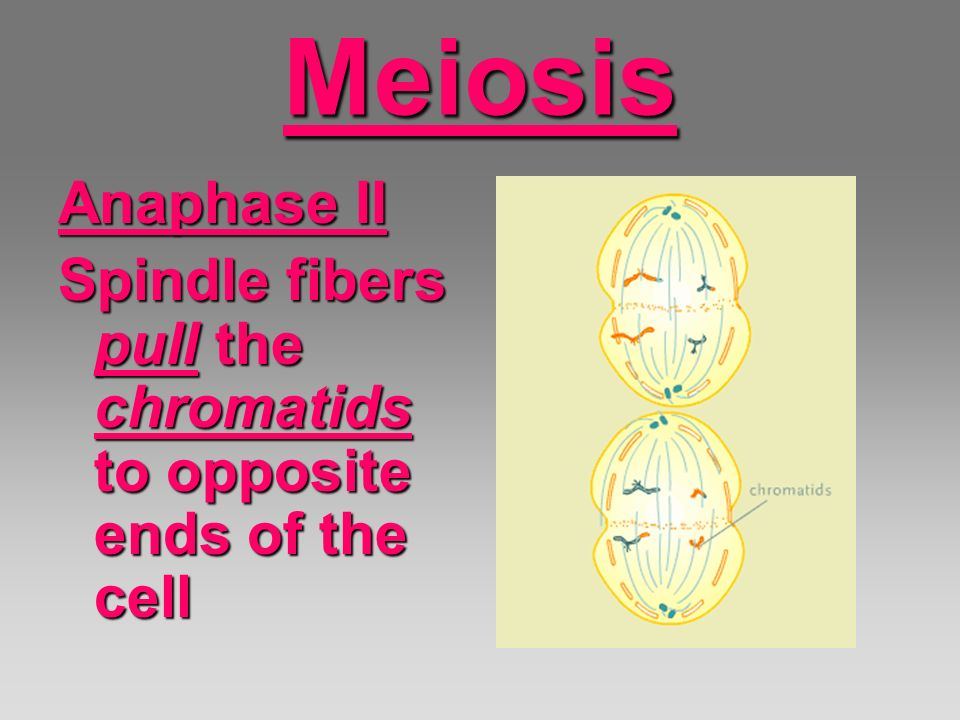 Meiosis

Anaphase II

Spindle fibers pull the chromatids to opposite ends of the cell

chromatids